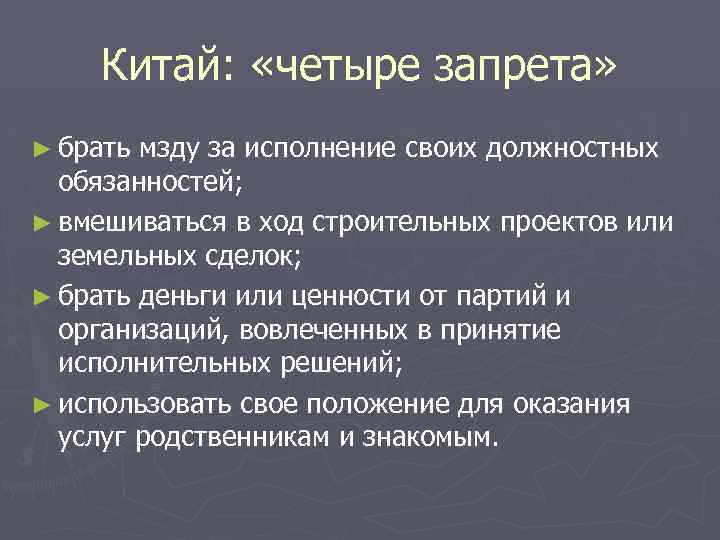 Китай: «четыре запрета»

► брать мзду за исполнение своих должностных обязанностей;

► вмешиваться в ход строительных проектов или земельных сделок;

► брать деньги или ценности от партий и организаций, вовлеченных в принятие исполнительных решений;

► использовать свое положение для оказания услуг родственникам и знакомым.